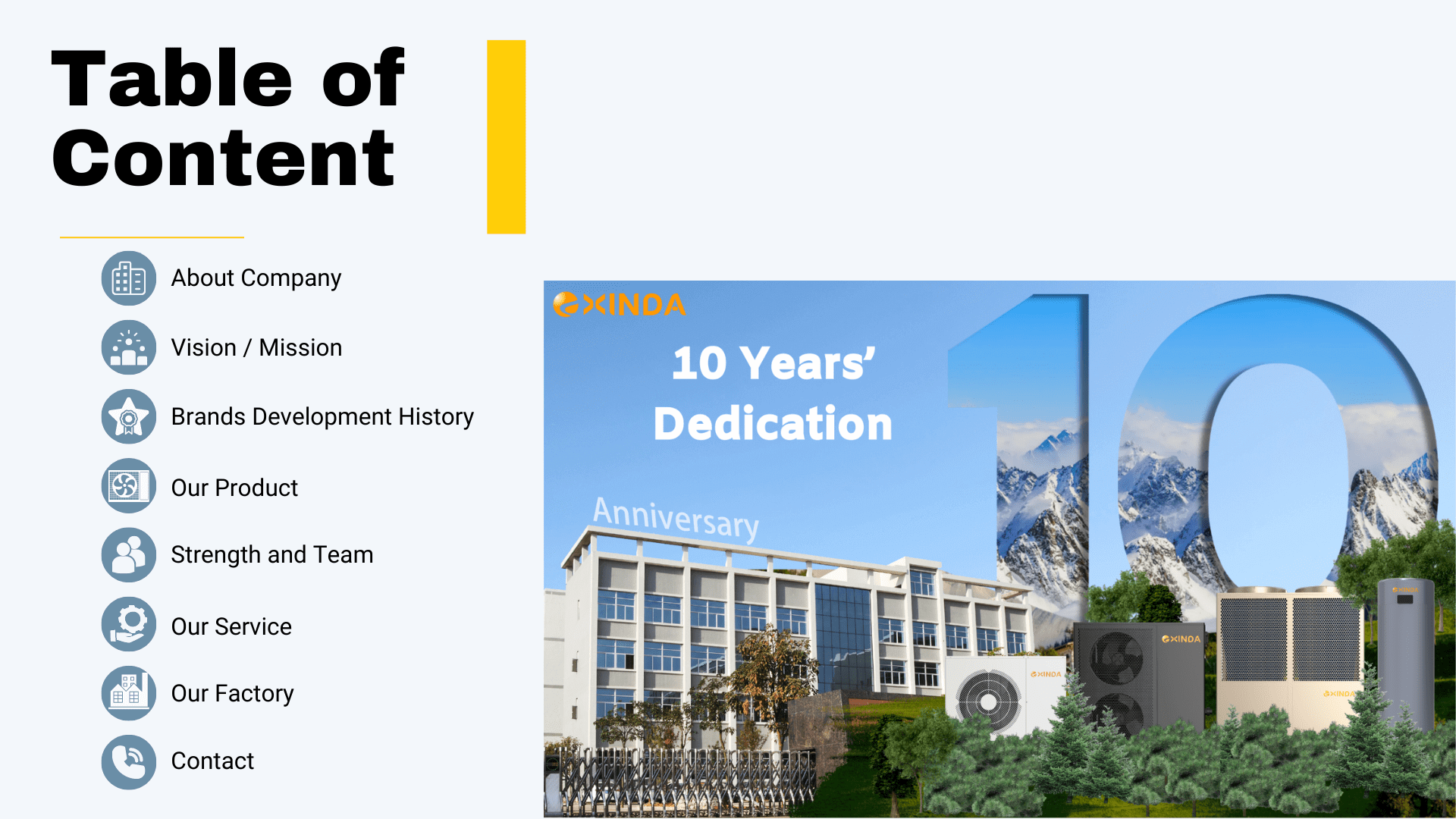 Table of Content

About Company

Vision / Mission

Brands Development History

Our Product

Strength and Team

Our Service

Our Factory

Contact

XINDA

10 Years' Dedication

Anniversary

10

XINDA

XINDA

XINDA

XINDA